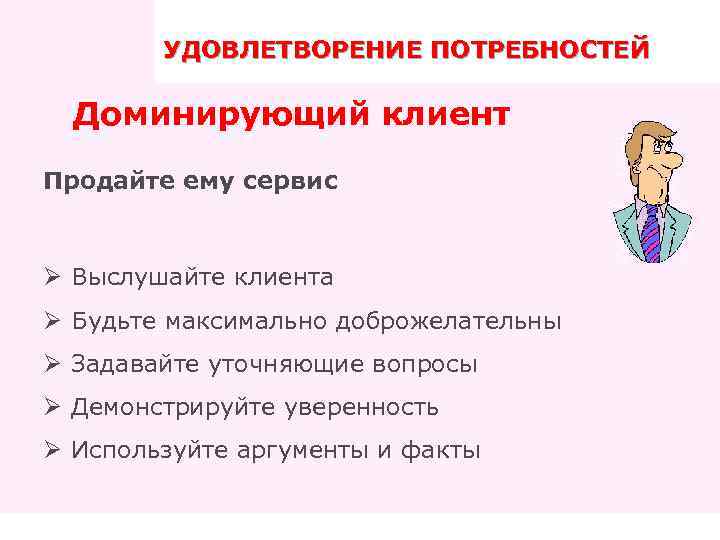 УДОВЛЕТВОРЕНИЕ ПОТРЕБНОСТЕЙ

Доминирующий клиент

Продайте ему сервис

➢ Выслушайте клиента
➢ Будьте максимально доброжелательны
➢ Задавайте уточняющие вопросы
➢ Демонстрируйте уверенность
➢ Используйте аргументы и факты